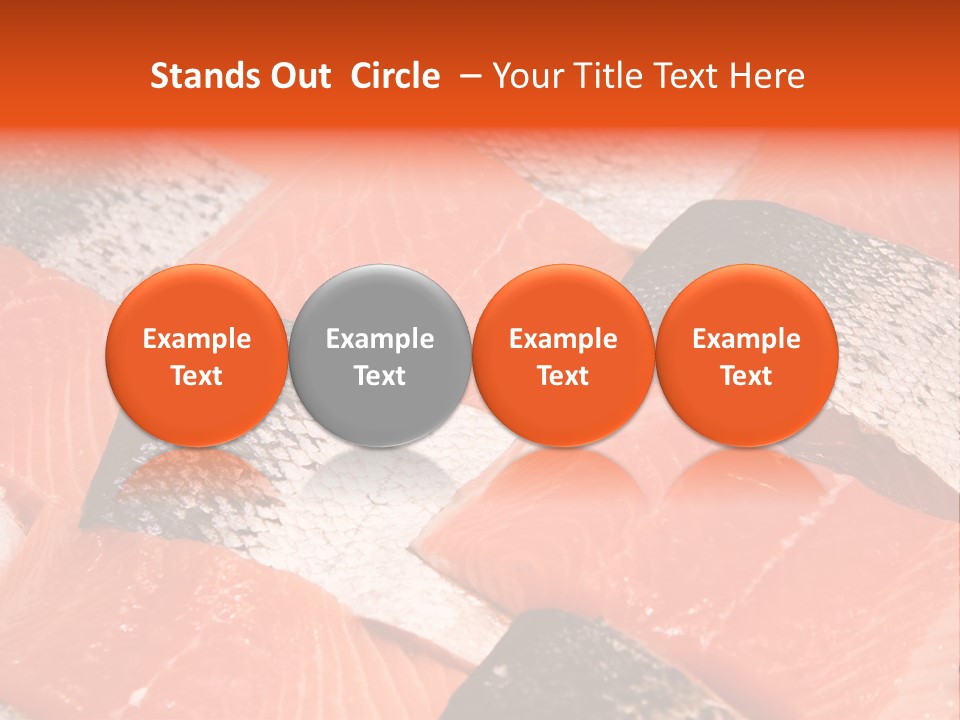 Stands Out  Circle  – Your Title Text Here

Example Text

Example Text

Example Text

Example Text